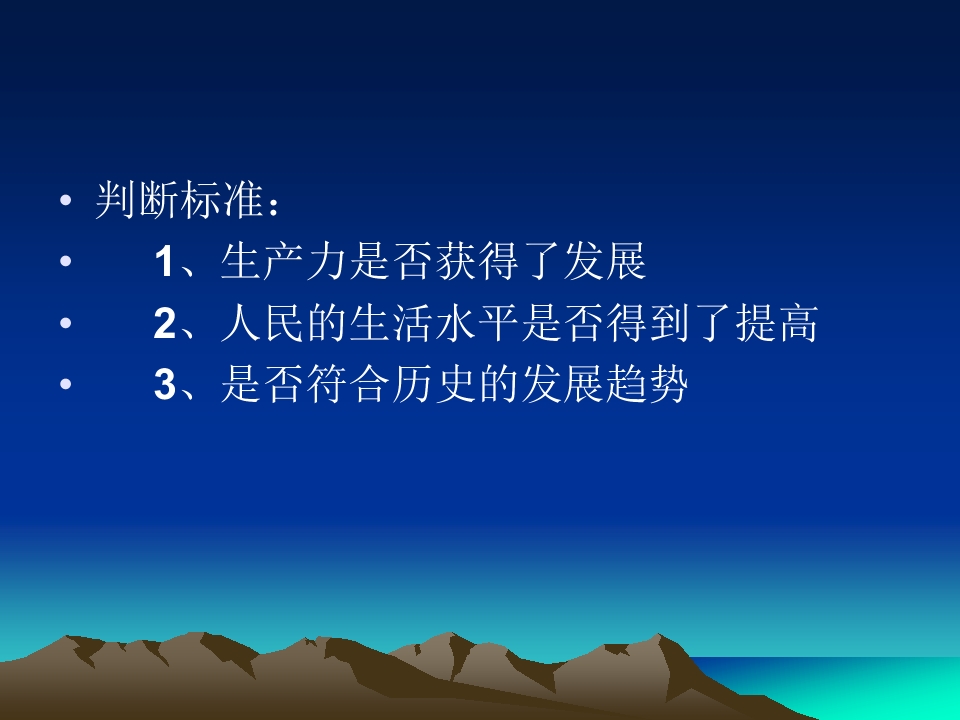 • 判断标准：
• 1、生产力是否获得了发展
• 2、人民的生活水平是否得到了提高
• 3、是否符合历史的发展趋势